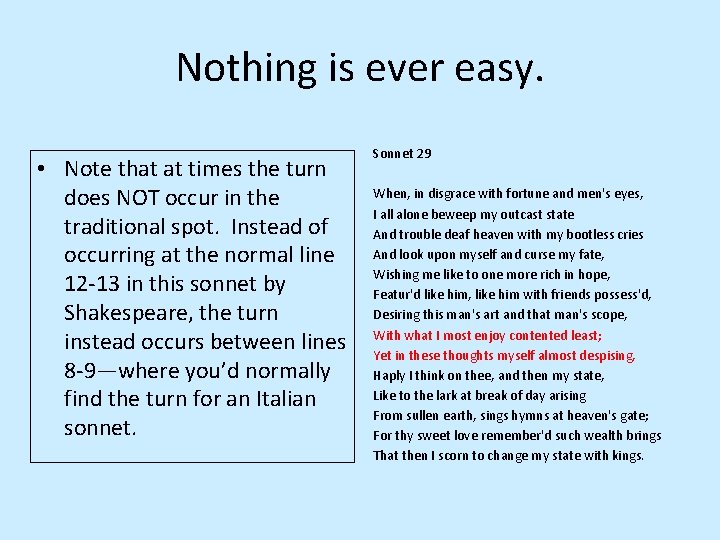 Nothing is ever easy.

• Note that at times the turn does NOT occur in the traditional spot. Instead of occurring at the normal line 12-13 in this sonnet by Shakespeare, the turn instead occurs between lines 8-9—where you'd normally find the turn for an Italian sonnet.

Sonnet 29

When, in disgrace with fortune and men's eyes,
I all alone beweep my outcast state
And trouble deaf heaven with my bootless cries
And look upon myself and curse my fate,
Wishing me like to one more rich in hope,
Featur'd like him, like him with friends possess'd,
Desiring this man's art and that man's scope,
With what I most enjoy contented least;
Yet in these thoughts myself almost despising,
Haply I think on thee, and then my state,
Like to the lark at break of day arising
From sullen earth, sings hymns at heaven's gate;
For thy sweet love remember'd such wealth brings
That then I scorn to change my state with kings.